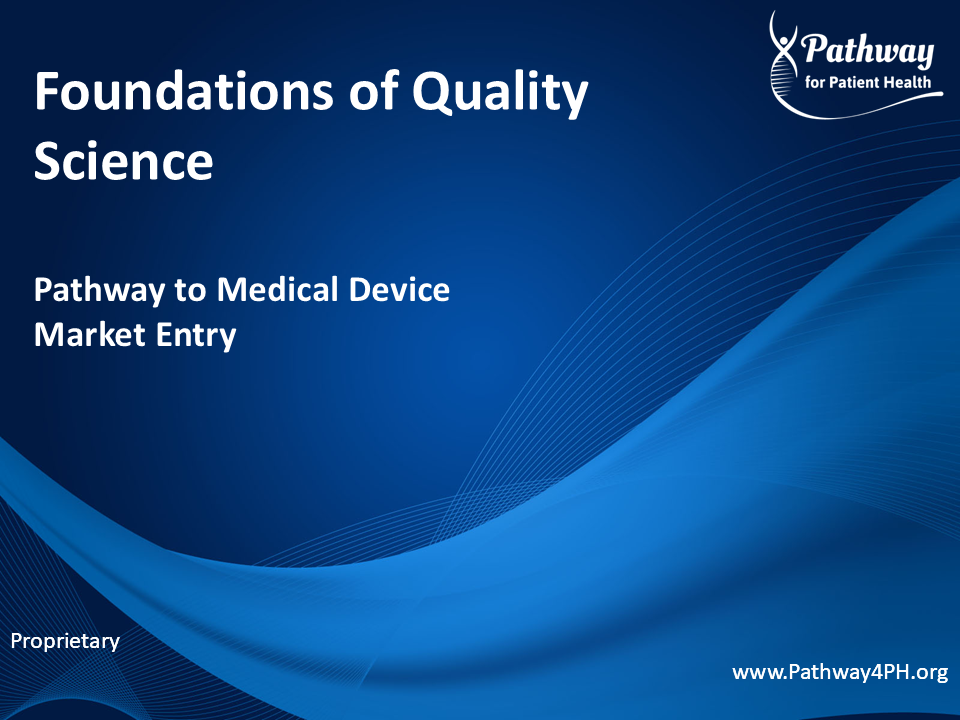 Pathway
for Patient Health

Foundations of Quality Science

Pathway to Medical Device Market Entry

Proprietary

www.Pathway4PH.org